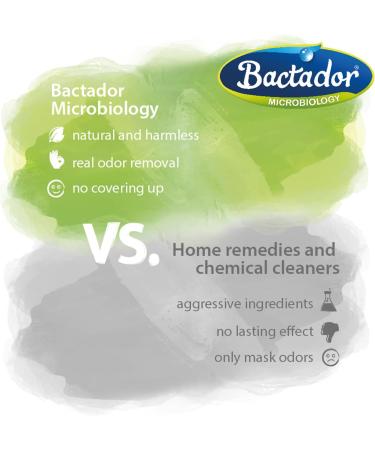 Bactador®
MICROBIOLOGY

Bactador Microbiology

natural and harmless

real odor removal

no covering up

VS.

Home remedies and chemical cleaners

aggressive ingredients

no lasting effect

only mask odors